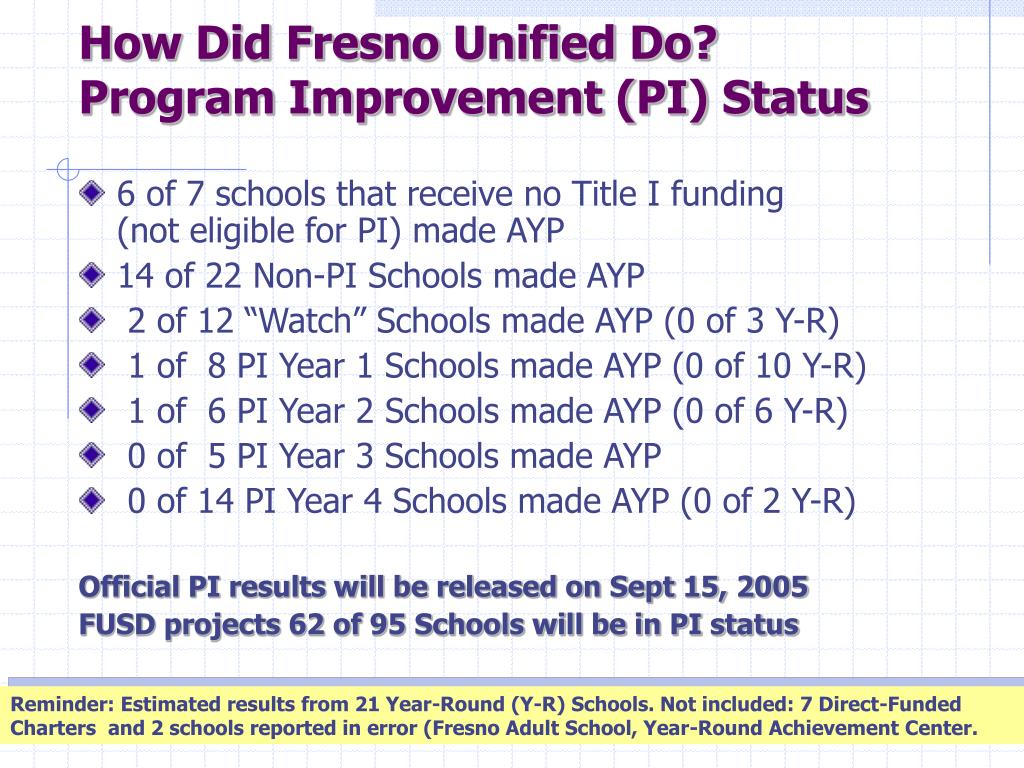 How Did Fresno Unified Do?
Program Improvement (PI) Status

6 of 7 schools that receive no Title I funding (not eligible for PI) made AYP
14 of 22 Non-PI Schools made AYP
2 of 12 “Watch” Schools made AYP (0 of 3 Y-R)
1 of 8 PI Year 1 Schools made AYP (0 of 10 Y-R)
1 of 6 PI Year 2 Schools made AYP (0 of 6 Y-R)
0 of 5 PI Year 3 Schools made AYP
0 of 14 PI Year 4 Schools made AYP (0 of 2 Y-R)

Official PI results will be released on Sept 15, 2005
FUSD projects 62 of 95 Schools will be in PI status

Reminder: Estimated results from 21 Year-Round (Y-R) Schools. Not included: 7 Direct-Funded Charters and 2 schools reported in error (Fresno Adult School, Year-Round Achievement Center.